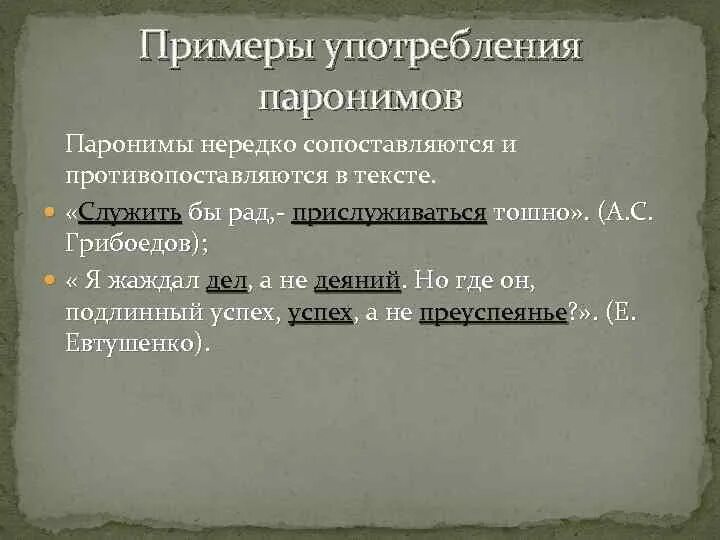 Примеры употребления паронимов

Паронимы нередко сопоставляются и противопоставляются в тексте.

«Служить бы рад,- прислуживаться тошно». (А.С. Грибоедов);

« Я жаждал дел, а не деяний. Но где он, подлинный успех, успех, а не преуспеянье?». (Е. Евтушенко).